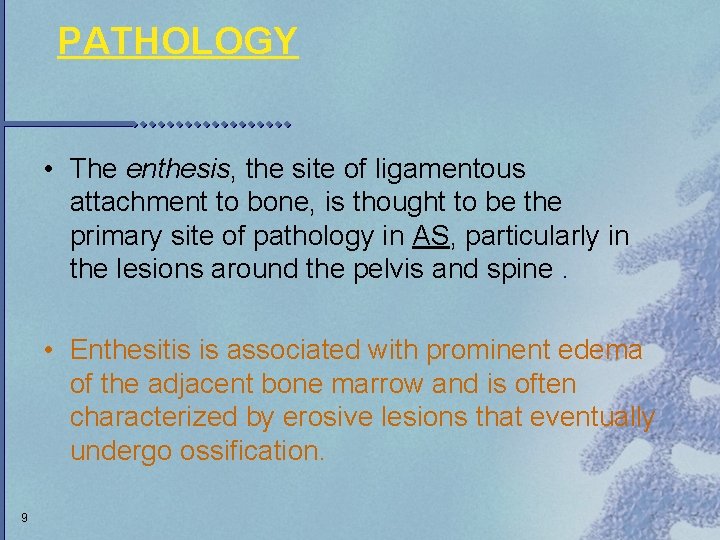 PATHOLOGY

• The enthesis, the site of ligamentous attachment to bone, is thought to be the primary site of pathology in AS, particularly in the lesions around the pelvis and spine .

• Enthesitis is associated with prominent edema of the adjacent bone marrow and is often characterized by erosive lesions that eventually undergo ossification.

9